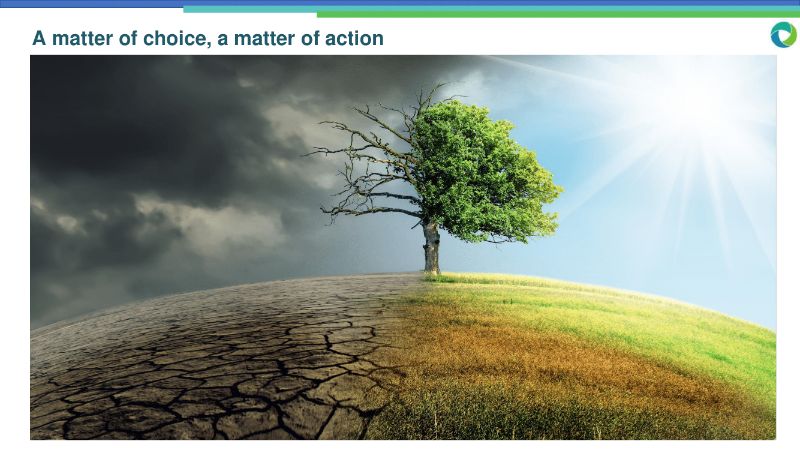 A matter of choice, a matter of action